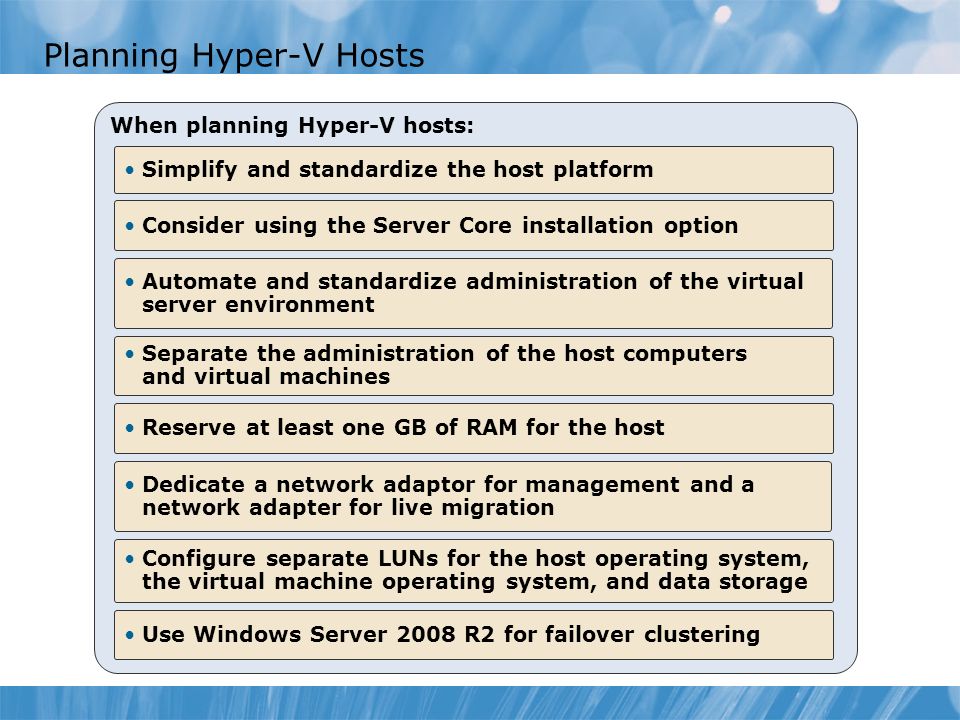 Planning Hyper-V Hosts

When planning Hyper-V hosts:

• Simplify and standardize the host platform

• Consider using the Server Core installation option

• Automate and standardize administration of the virtual server environment

• Separate the administration of the host computers and virtual machines

• Reserve at least one GB of RAM for the host

• Dedicate a network adaptor for management and a network adapter for live migration

• Configure separate LUNs for the host operating system, the virtual machine operating system, and data storage

• Use Windows Server 2008 R2 for failover clustering